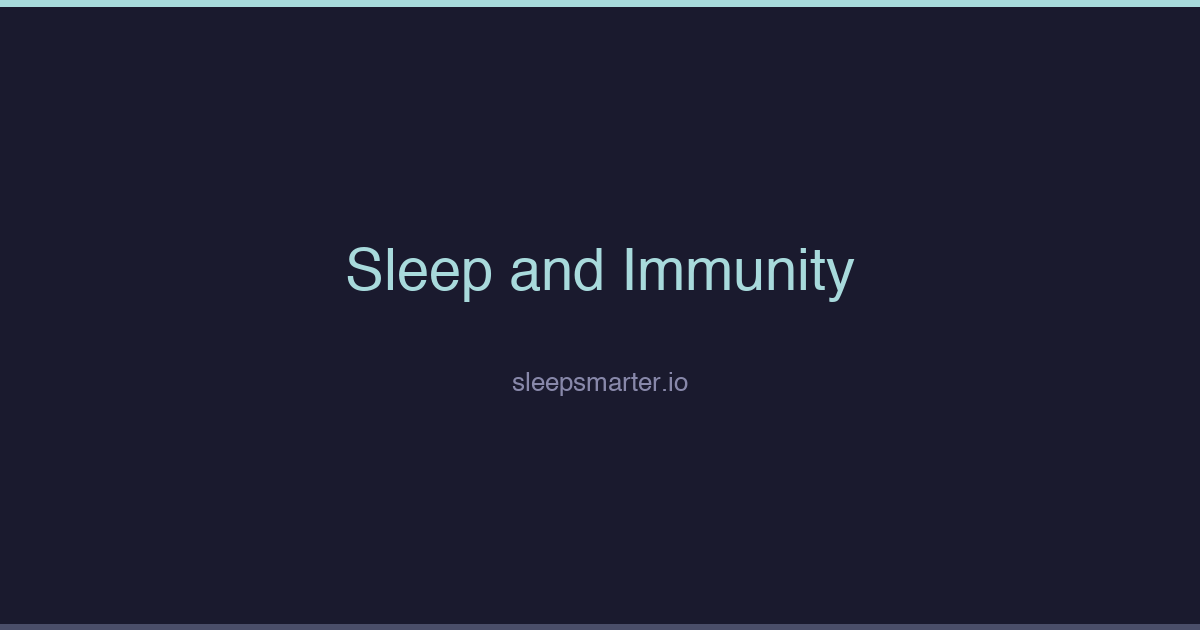 Sleep and Immunity

sleepsmarter.io